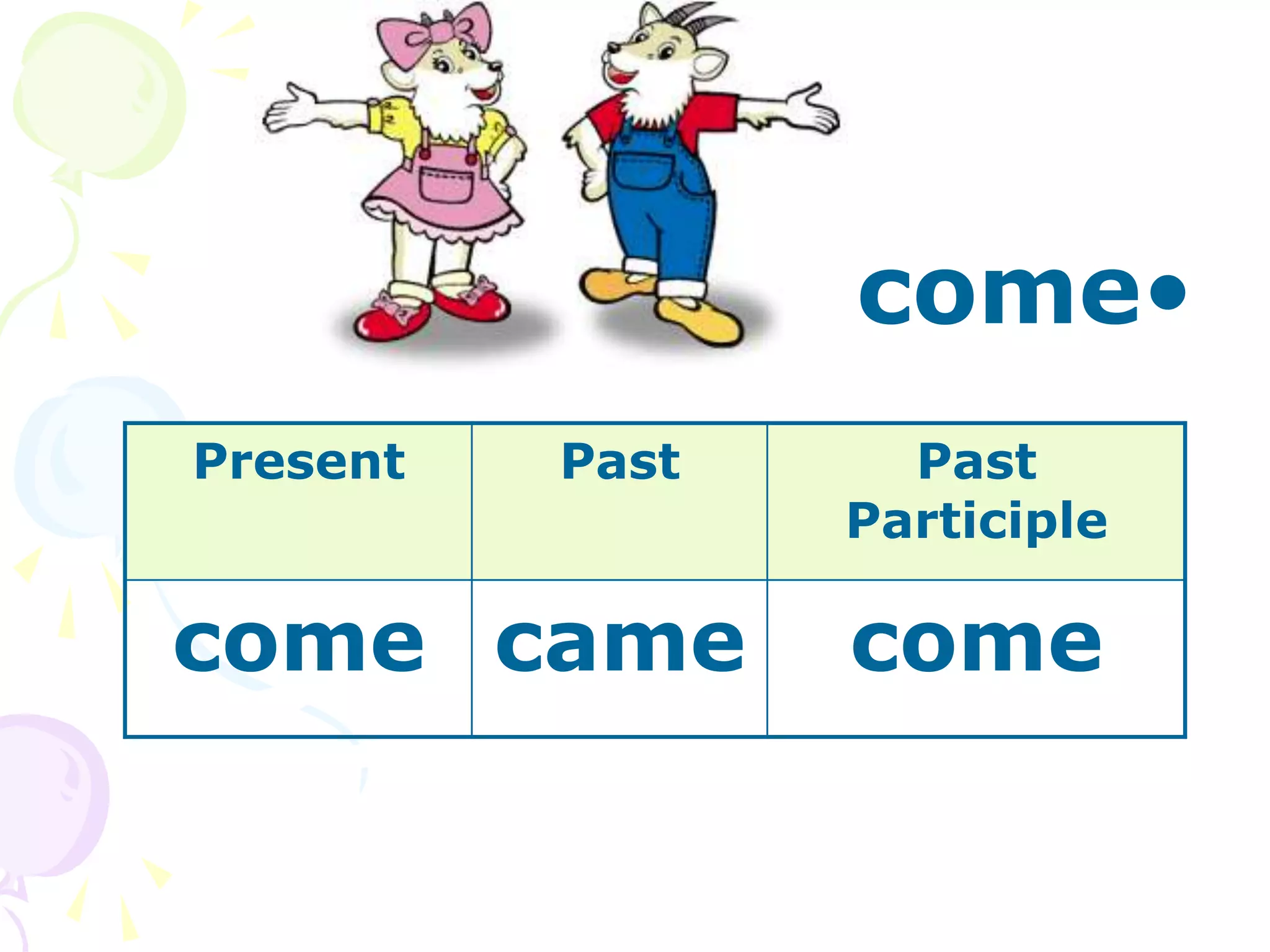 come•

| Present | Past | Past Participle |
|---|---|---|
| come | came | come |